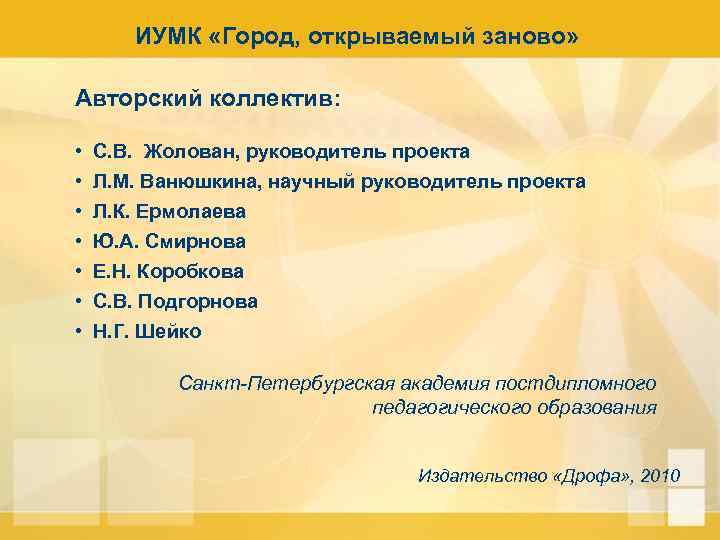 ИУМК «Город, открываемый заново»

Авторский коллектив:

• С.В.  Жолован, руководитель проекта
• Л.М. Ванюшкина, научный руководитель проекта
• Л.К. Ермолаева
• Ю.А. Смирнова
• Е.Н. Коробкова
• С.В. Подгорнова
• Н.Г. Шейко

Санкт-Петербургская академия постдипломного педагогического образования

Издательство «Дрофа», 2010